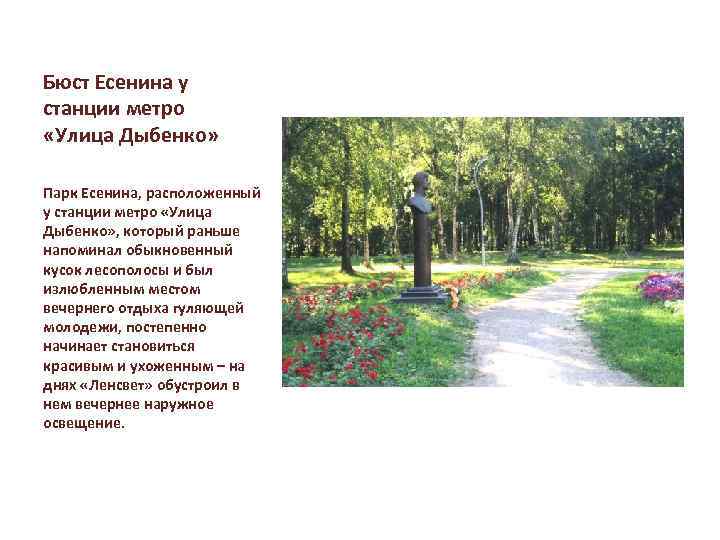 Бюст Есенина у станции метро «Улица Дыбенко»

Парк Есенина, расположенный у станции метро «Улица Дыбенко», который раньше напоминал обыкновенный кусок лесополосы и был излюбленным местом вечернего отдыха гуляющей молодежи, постепенно начинает становиться красивым и ухоженным – на днях «Ленсвет» обустроил в нем вечернее наружное освещение.